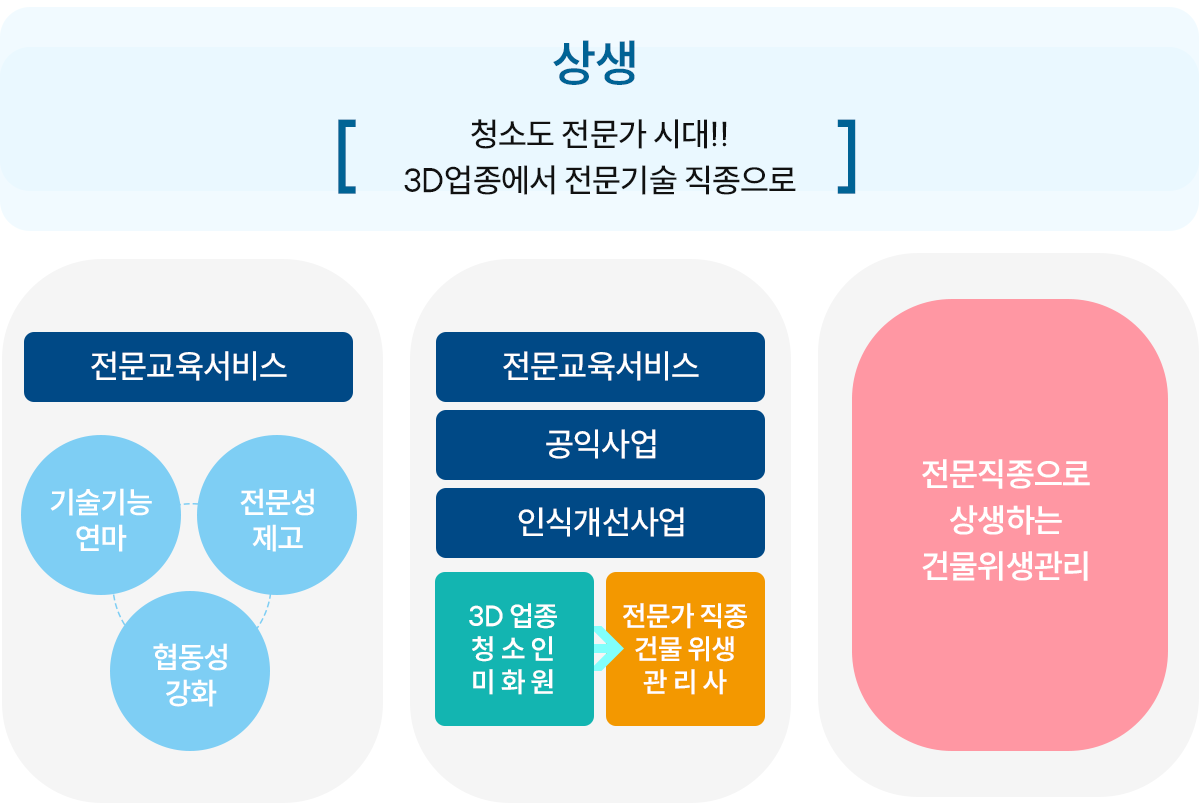 상생

[ 청소도 전문가 시대!!
3D업종에서 전문기술 직종으로 ]

전문교육서비스

기술기능 연마

전문성 제고

협동성 강화

전문교육서비스

공익사업

인식개선사업

3D 업종 청 소 인 미 화 원

전문가 직종 건물 위생 관 리 사

전문직종으로 상생하는 건물위생관리